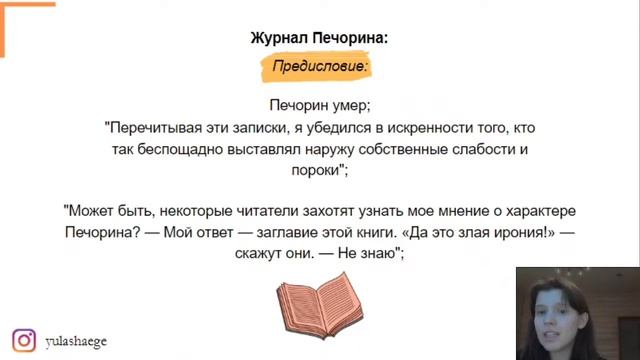 Журнал Печорина:

Предисловие:

Печорин умер;
"Перечитывая эти записки, я убедился в искренности того, кто так беспощадно выставлял наружу собственные слабости и пороки";

"Может быть, некоторые читатели захотят узнать мое мнение о характере Печорина? — Мой ответ — заглавие этой книги. «Да это злая ирония!» — скажут они. — Не знаю";

yulashaege